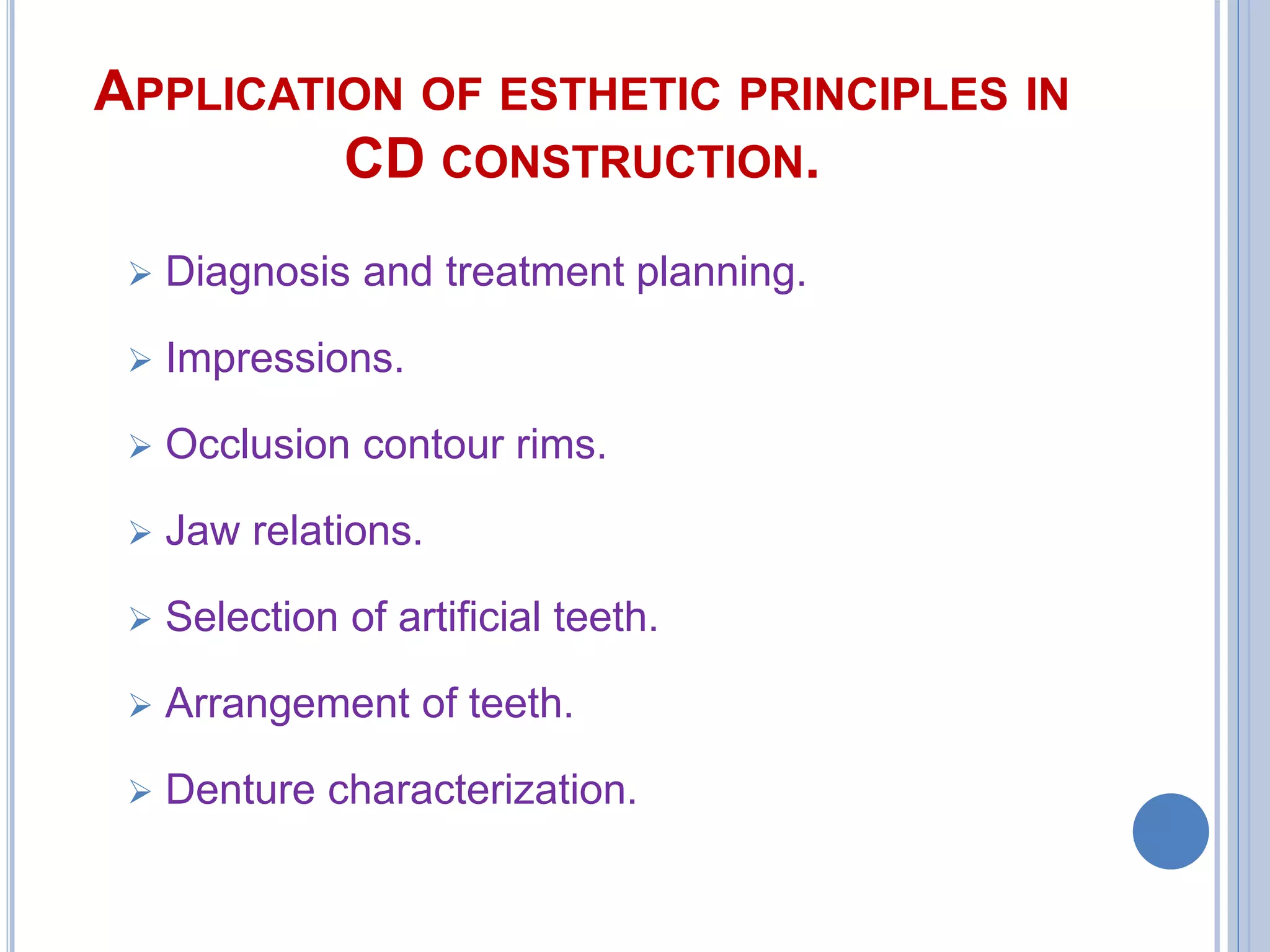 APPLICATION OF ESTHETIC PRINCIPLES IN CD CONSTRUCTION.

➢ Diagnosis and treatment planning.

➢ Impressions.

➢ Occlusion contour rims.

➢ Jaw relations.

➢ Selection of artificial teeth.

➢ Arrangement of teeth.

➢ Denture characterization.